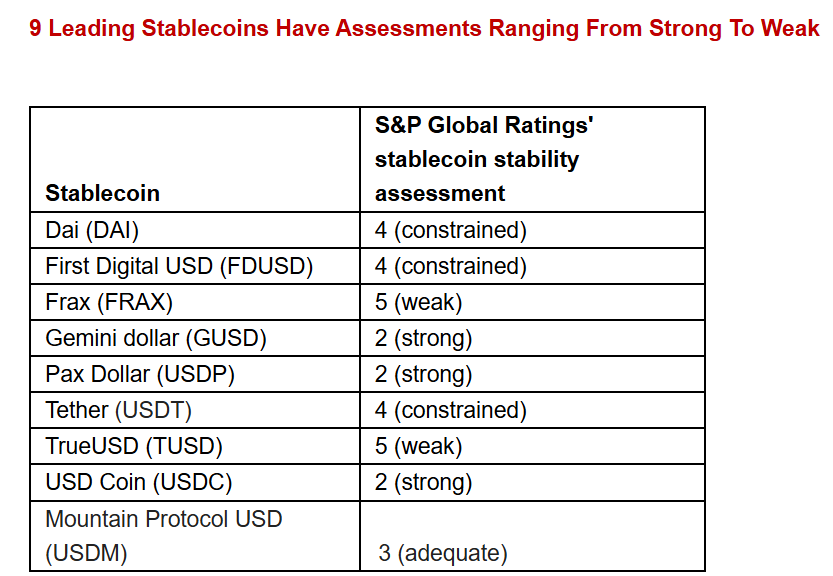 9 Leading Stablecoins Have Assessments Ranging From Strong To Weak

| Stablecoin | S&P Global Ratings' stablecoin stability assessment |
|---|---|
| Dai (DAI) | 4 (constrained) |
| First Digital USD (FDUSD) | 4 (constrained) |
| Frax (FRAX) | 5 (weak) |
| Gemini dollar (GUSD) | 2 (strong) |
| Pax Dollar (USDP) | 2 (strong) |
| Tether (USDT) | 4 (constrained) |
| TrueUSD (TUSD) | 5 (weak) |
| USD Coin (USDC) | 2 (strong) |
| Mountain Protocol USD (USDM) | 3 (adequate) |